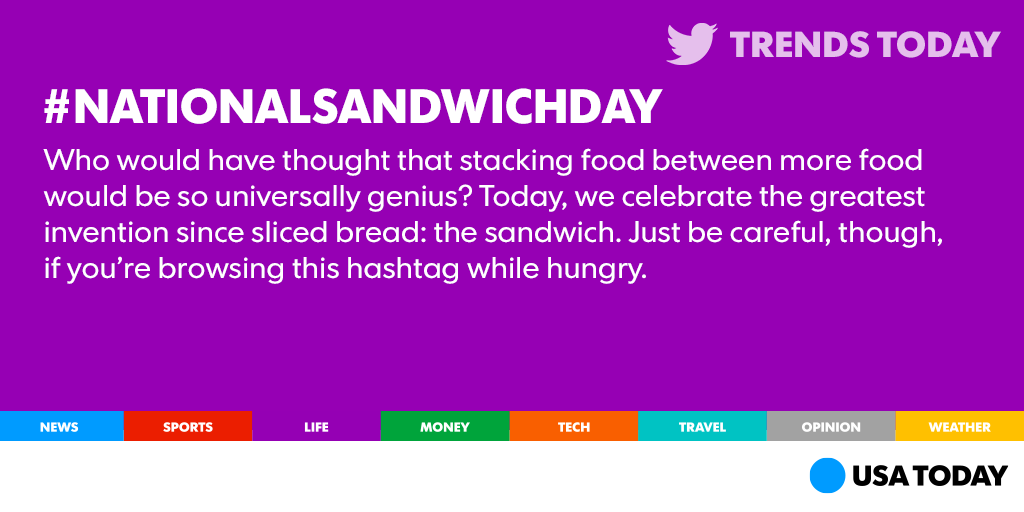 TRENDS TODAY

#NATIONALSANDWICHDAY

Who would have thought that stacking food between more food would be so universally genius? Today, we celebrate the greatest invention since sliced bread: the sandwich. Just be careful, though, if you're browsing this hashtag while hungry.

NEWS SPORTS LIFE MONEY TECH TRAVEL OPINION WEATHER

USA TODAY